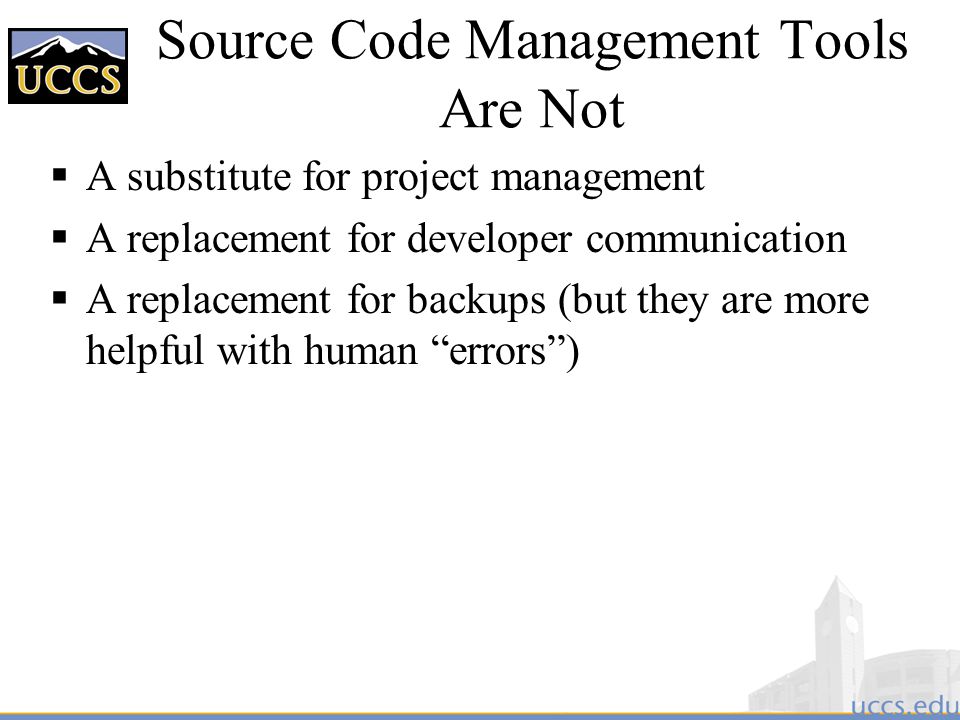 UCCS

Source Code Management Tools Are Not

▪ A substitute for project management
▪ A replacement for developer communication
▪ A replacement for backups (but they are more helpful with human “errors”)

uccs.edu